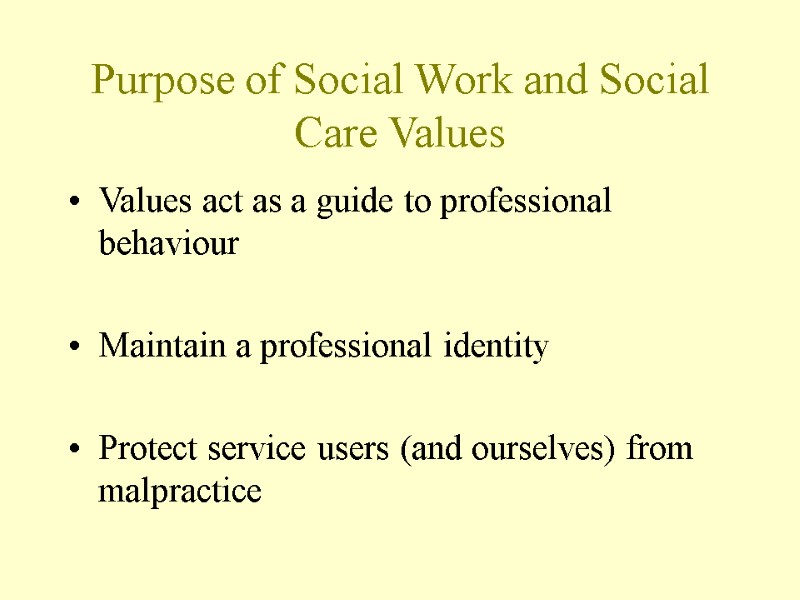 Purpose of Social Work and Social Care Values

• Values act as a guide to professional behaviour

• Maintain a professional identity

• Protect service users (and ourselves) from malpractice